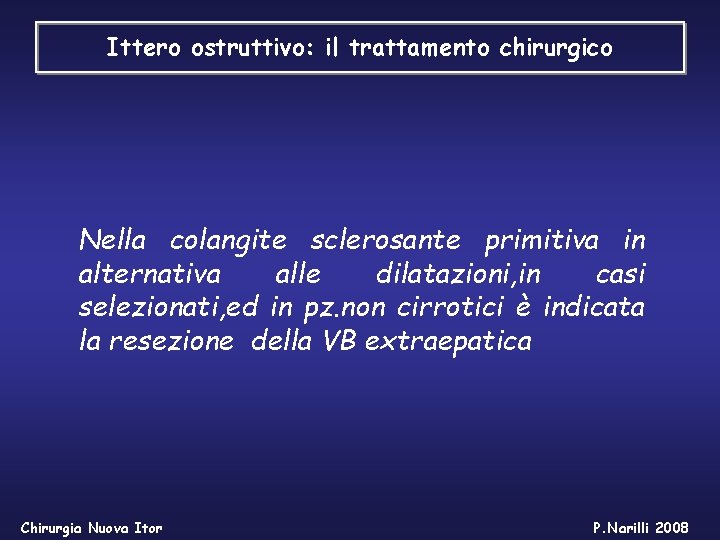 Ittero ostruttivo: il trattamento chirurgico

Nella colangite sclerosante primitiva in alternativa alle dilatazioni,in casi selezionati,ed in pz.non cirrotici è indicata la resezione della VB extraepatica

Chirurgia Nuova Itor

P.Narilli 2008